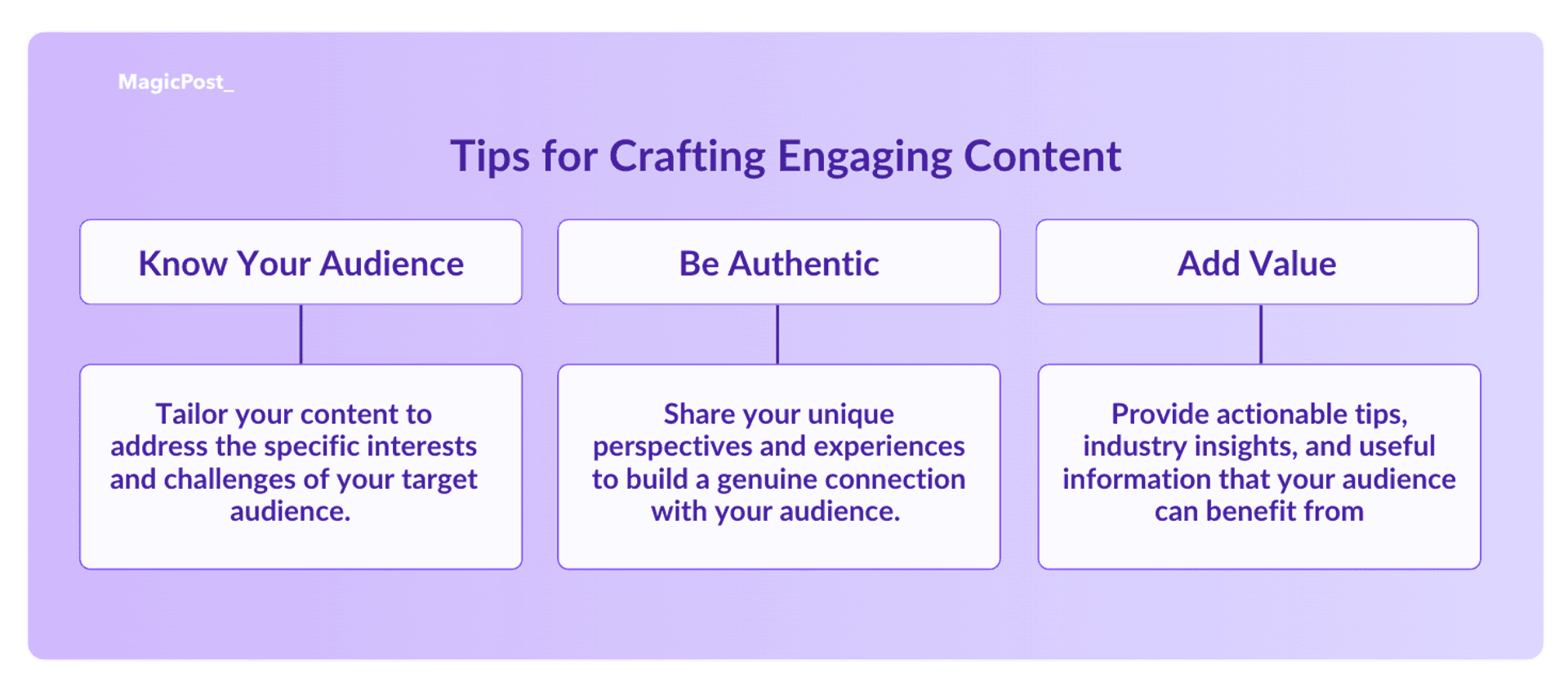 MagicPost_

Tips for Crafting Engaging Content

Know Your Audience

Tailor your content to address the specific interests and challenges of your target audience.

Be Authentic

Share your unique perspectives and experiences to build a genuine connection with your audience.

Add Value

Provide actionable tips, industry insights, and useful information that your audience can benefit from